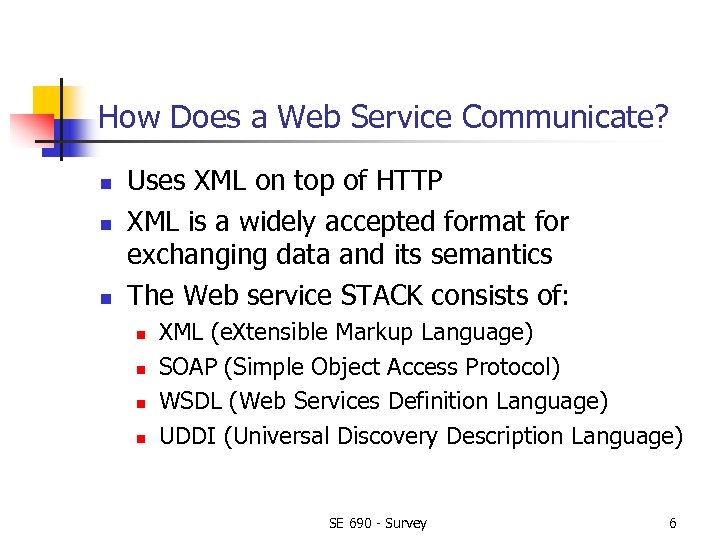 How Does a Web Service Communicate?

- Uses XML on top of HTTP
- XML is a widely accepted format for exchanging data and its semantics
- The Web service STACK consists of:
  - XML (eXtensible Markup Language)
  - SOAP (Simple Object Access Protocol)
  - WSDL (Web Services Definition Language)
  - UDDI (Universal Discovery Description Language)

SE 690 - Survey

6